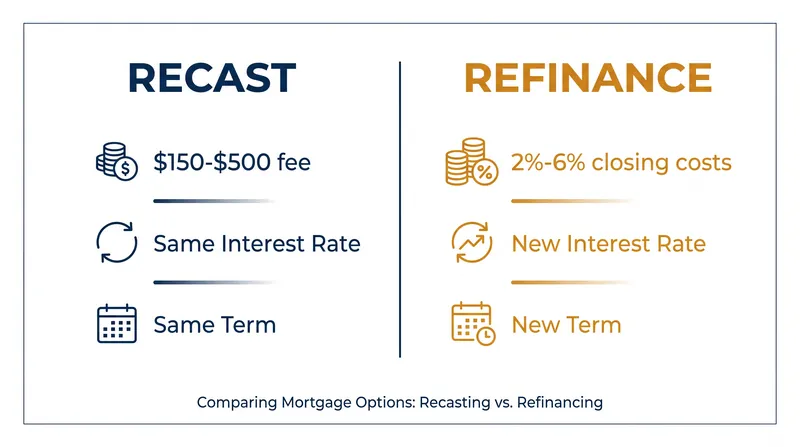 RECAST

\$150-\$500 fee

Same Interest Rate

Same Term

REFINANCE

2%-6% closing costs

New Interest Rate

New Term

Comparing Mortgage Options: Recasting vs. Refinancing